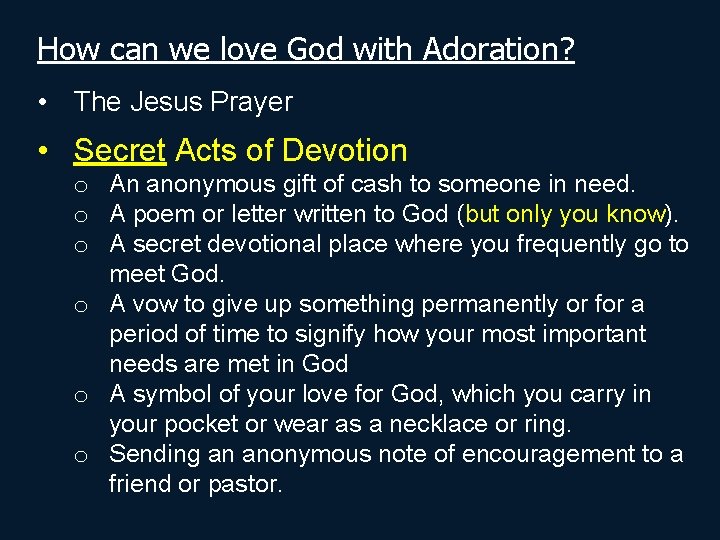 How can we love God with Adoration?

• The Jesus Prayer

• Secret Acts of Devotion
 o An anonymous gift of cash to someone in need.
 o A poem or letter written to God (but only you know).
 o A secret devotional place where you frequently go to meet God.
 o A vow to give up something permanently or for a period of time to signify how your most important needs are met in God
 o A symbol of your love for God, which you carry in your pocket or wear as a necklace or ring.
 o Sending an anonymous note of encouragement to a friend or pastor.